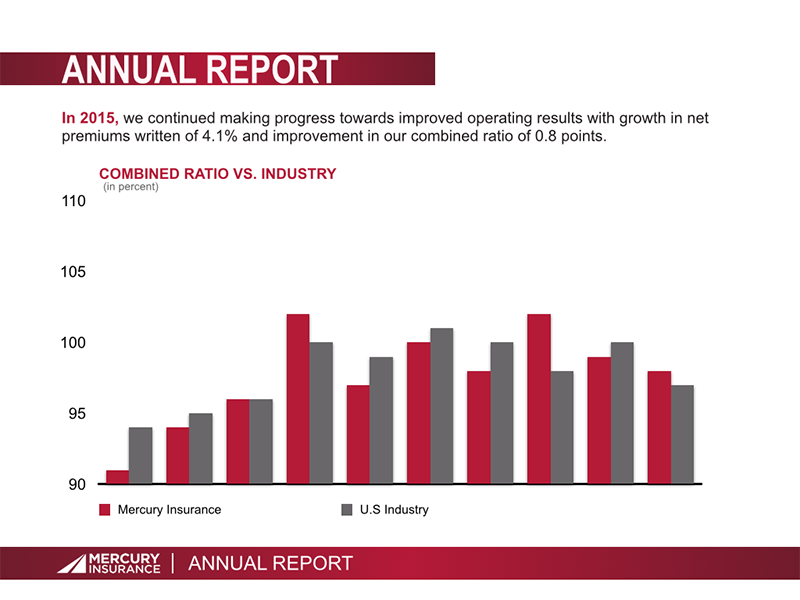 ANNUAL REPORT

In 2015, we continued making progress towards improved operating results with growth in net premiums written of 4.1% and improvement in our combined ratio of 0.8 points.

COMBINED RATIO VS. INDUSTRY
(in percent)

110
105
100
95
90

Mercury Insurance
U.S Industry

MERCURY INSURANCE | ANNUAL REPORT